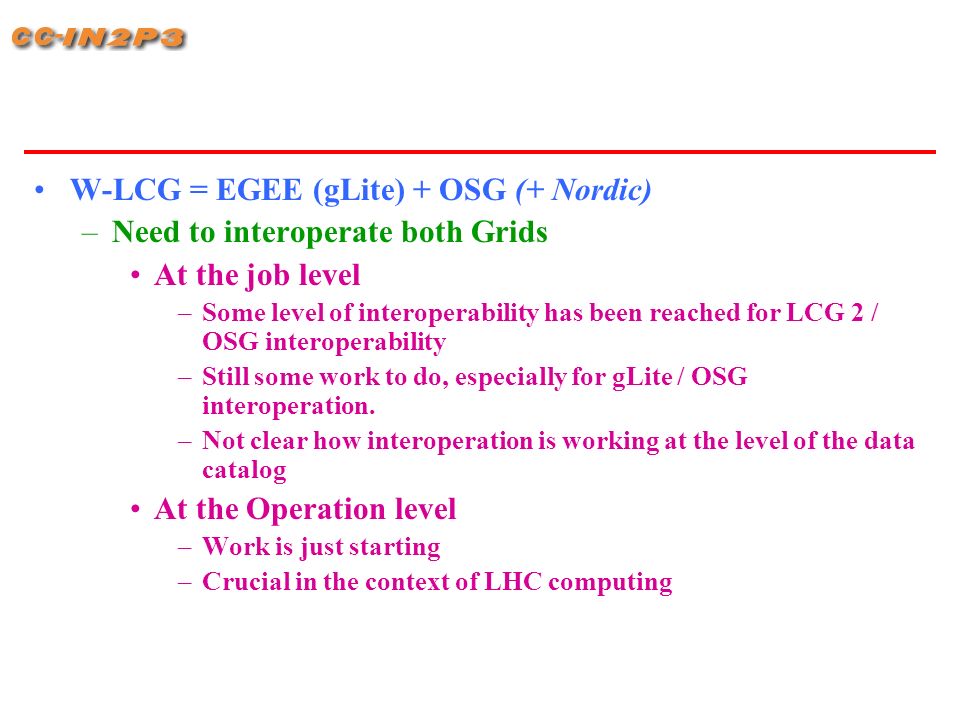 CC-IN2P3

• W-LCG = EGEE (gLite) + OSG (+ Nordic)
  – Need to interoperate both Grids
    • At the job level
      – Some level of interoperability has been reached for LCG 2 / OSG interoperability
      – Still some work to do, especially for gLite / OSG interoperation.
      – Not clear how interoperation is working at the level of the data catalog
    • At the Operation level
      – Work is just starting
      – Crucial in the context of LHC computing